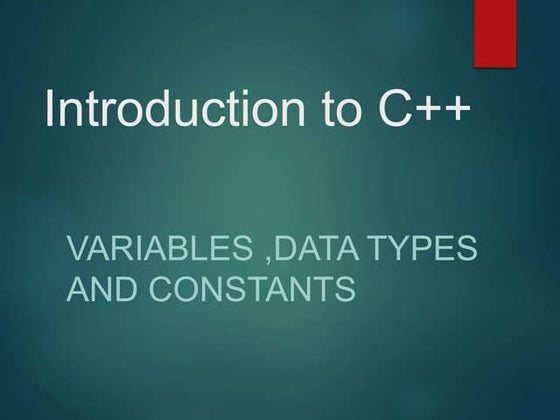 Introduction to C++

VARIABLES ,DATA TYPES AND CONSTANTS